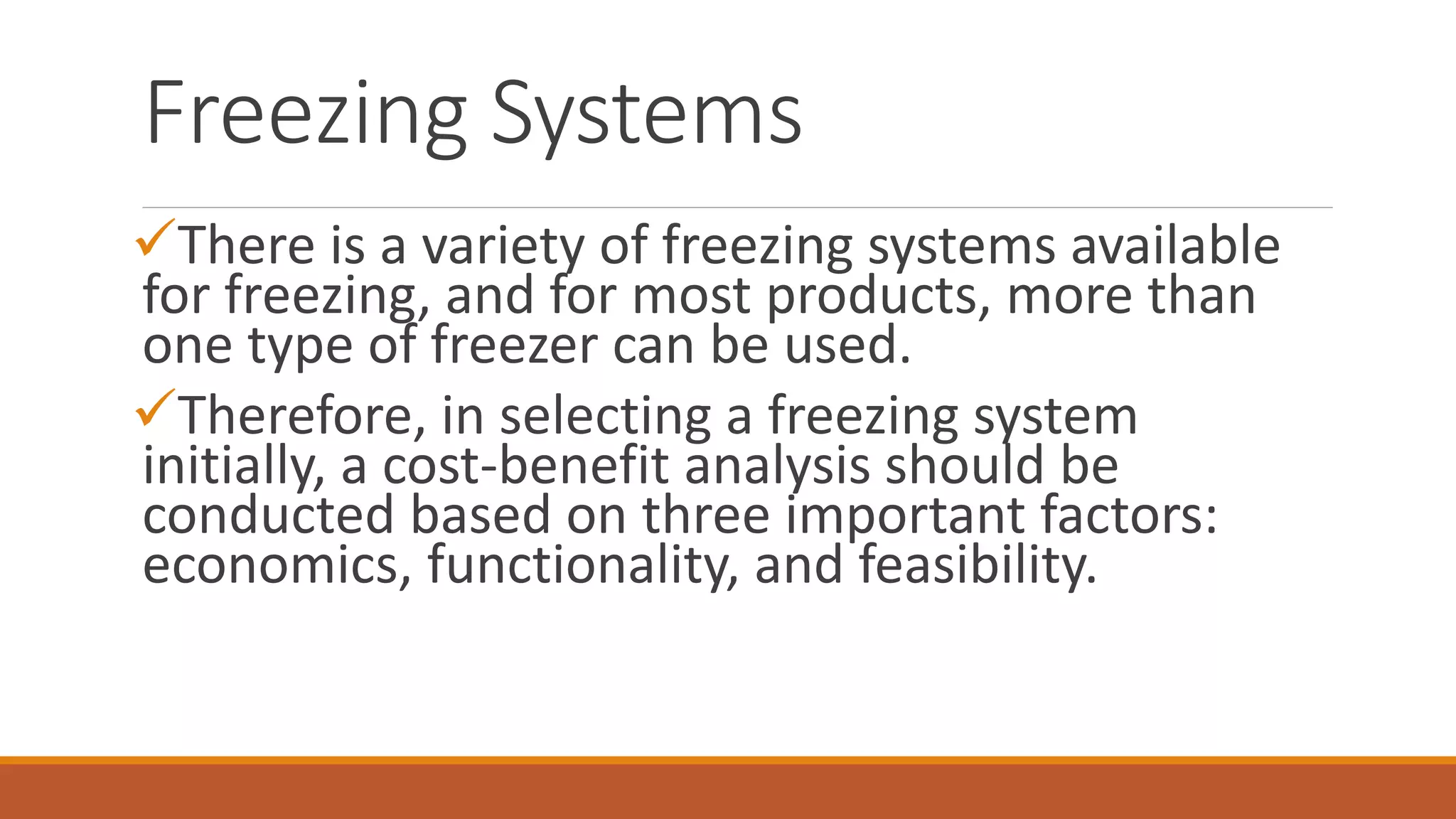 Freezing Systems

✓There is a variety of freezing systems available for freezing, and for most products, more than one type of freezer can be used.

✓Therefore, in selecting a freezing system initially, a cost-benefit analysis should be conducted based on three important factors: economics, functionality, and feasibility.